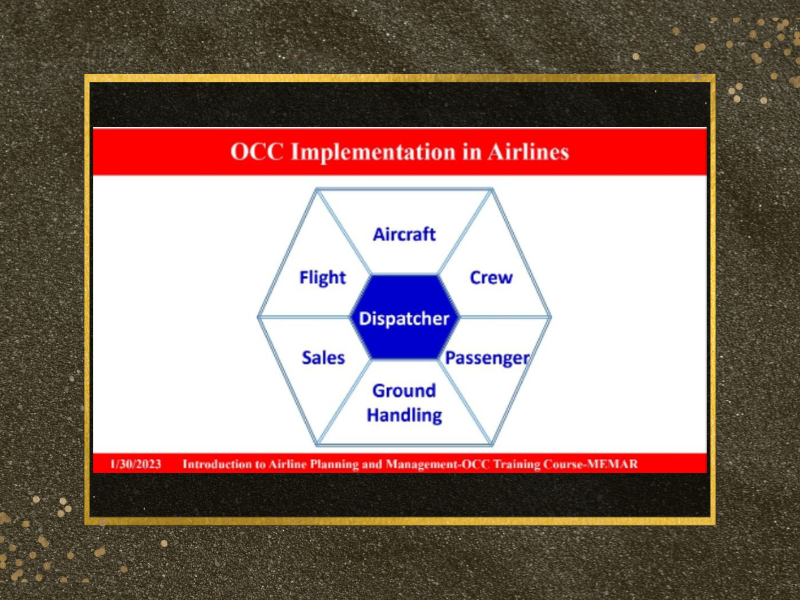 OCC Implementation in Airlines

Aircraft

Flight

Crew

Dispatcher

Sales

Passenger

Ground Handling

1/30/2023 Introduction to Airline Planning and Management-OCC Training Course-MEMAR